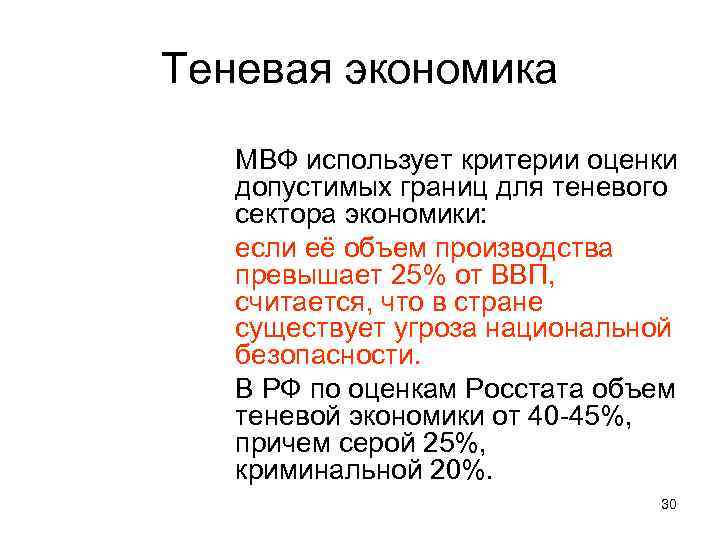 Теневая экономика

МВФ использует критерии оценки допустимых границ для теневого сектора экономики:

если её объем производства превышает 25% от ВВП, считается, что в стране существует угроза национальной безопасности.

В РФ по оценкам Росстата объем теневой экономики от 40-45%, причем серой 25%, криминальной 20%.

30